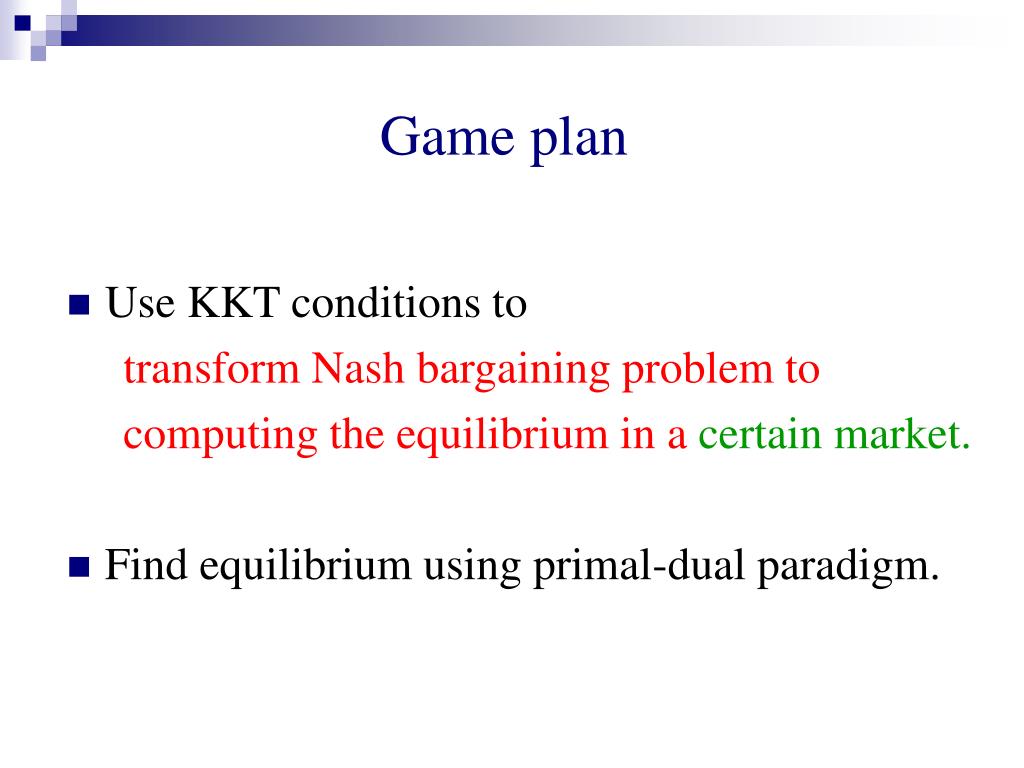 Game plan

Use KKT conditions to transform Nash bargaining problem to computing the equilibrium in a certain market.

Find equilibrium using primal-dual paradigm.